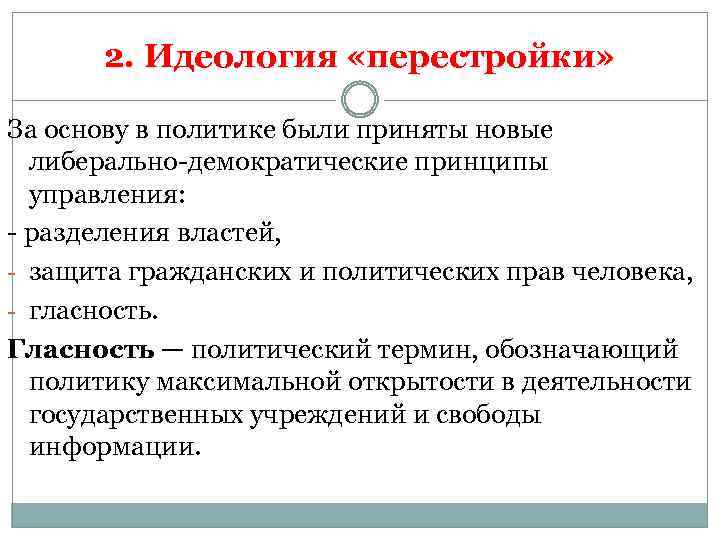 2. Идеология «перестройки»

За основу в политике были приняты новые либерально-демократические принципы управления:

- разделения властей,
- защита гражданских и политических прав человека,
- гласность.

Гласность — политический термин, обозначающий политику максимальной открытости в деятельности государственных учреждений и свободы информации.